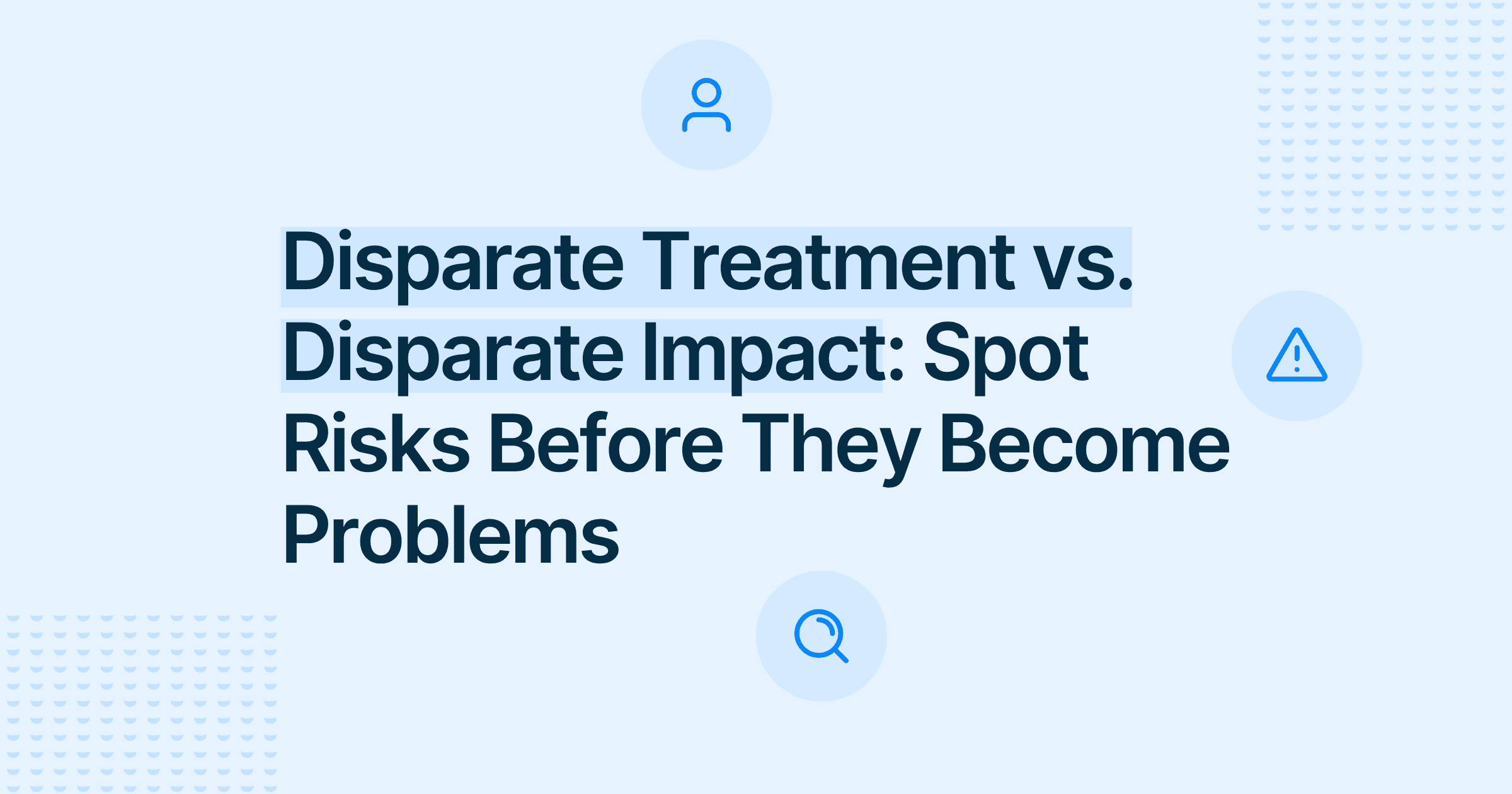 Disparate Treatment vs. Disparate Impact: Spot Risks Before They Become Problems